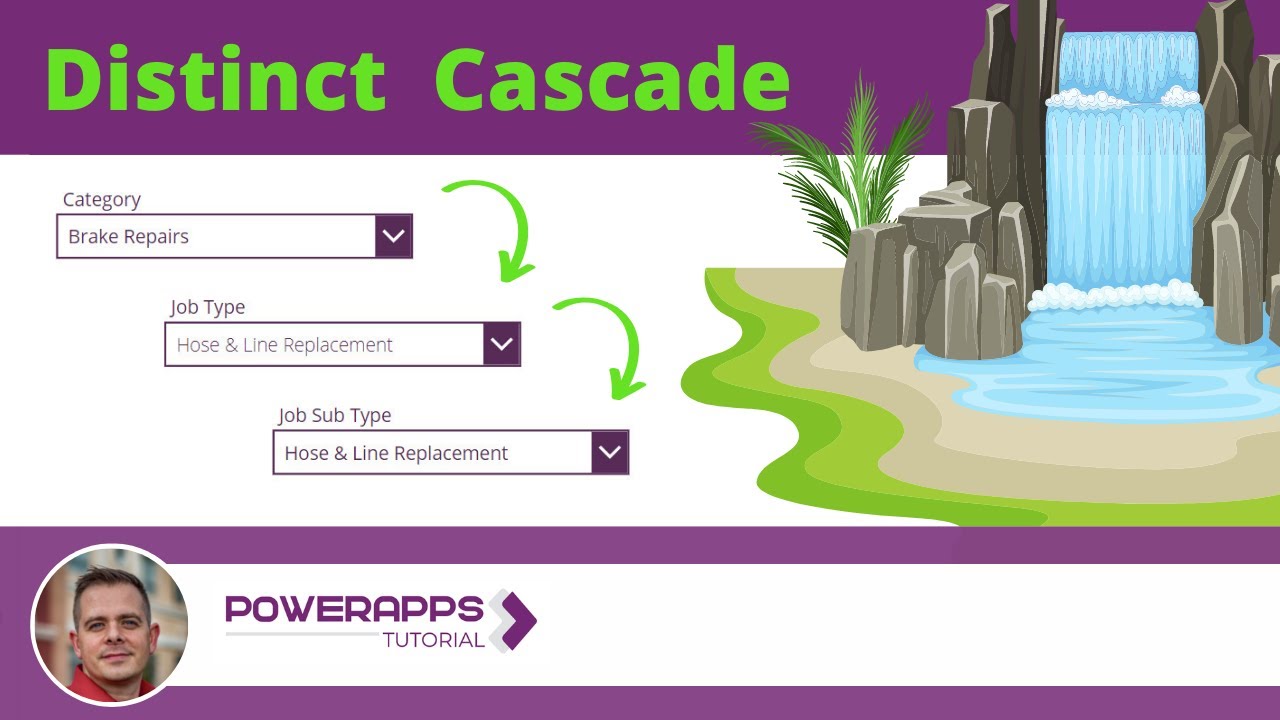 Distinct Cascade

Category
Brake Repairs

Job Type
Hose & Line Replacement

Job Sub Type
Hose & Line Replacement

POWERAPPS
TUTORIAL